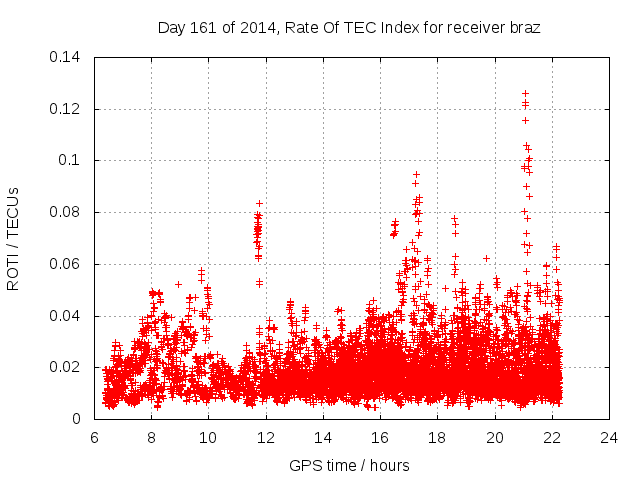 Day 161 of 2014, Rate Of TEC Index for receiver braz

ROTI / TECUs

0.14
0.12
0.1
0.08
0.06
0.04
0.02
0

6 8 10 12 14 16 18 20 22 24

GPS time / hours